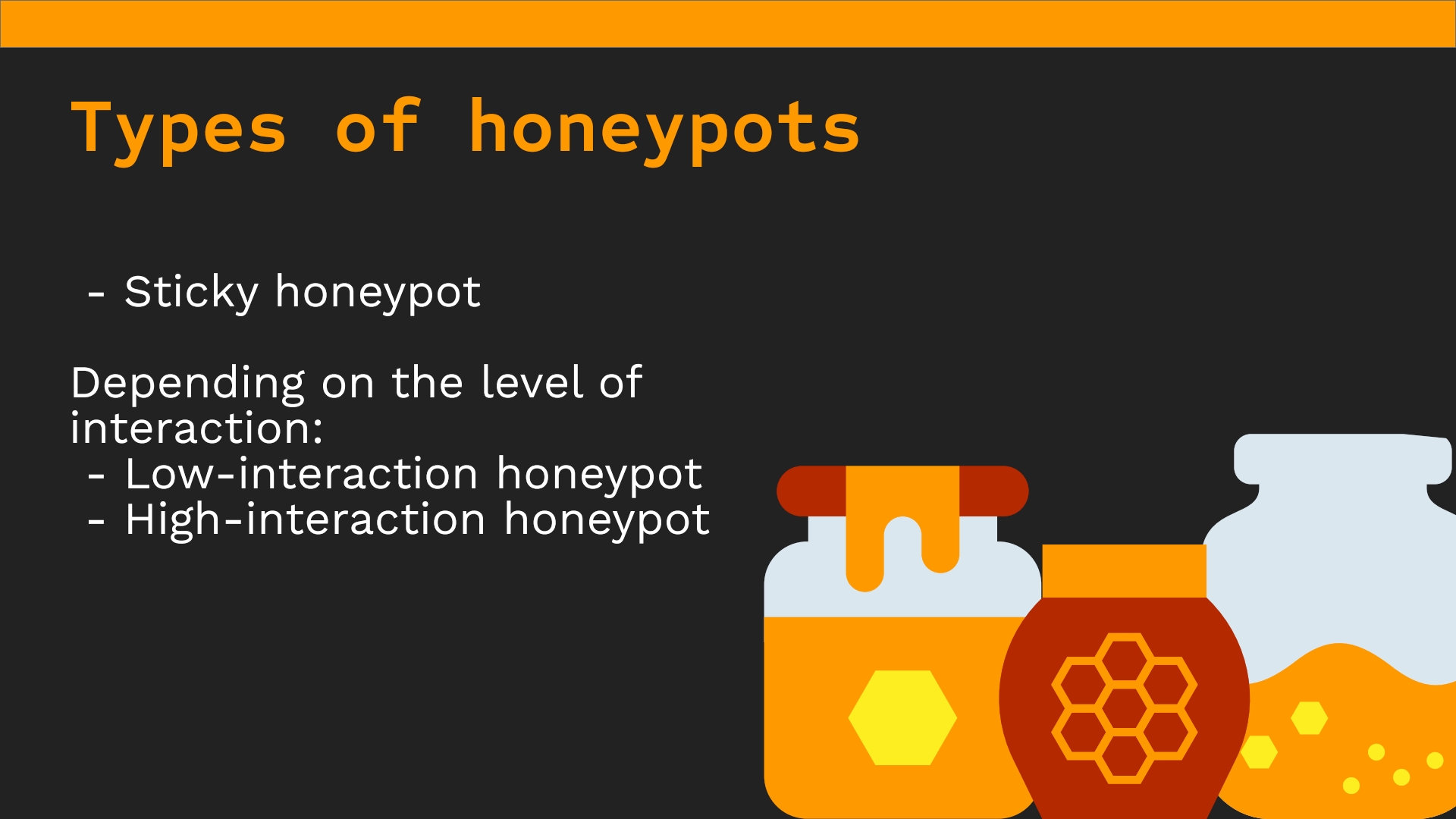 Types of honeypots

- Sticky honeypot

Depending on the level of interaction:
- Low-interaction honeypot
- High-interaction honeypot